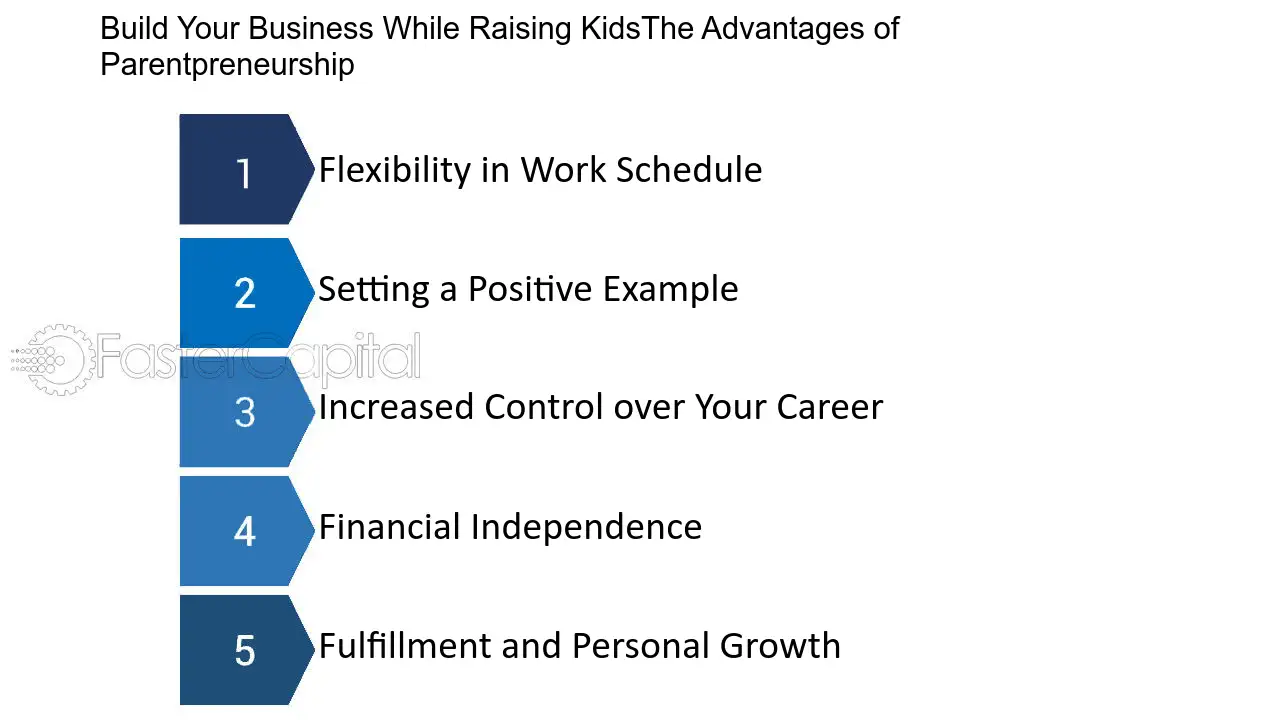 Build Your Business While Raising KidsThe Advantages of Parentpreneurship

1
Flexibility in Work Schedule

2
Setting a Positive Example

3
Increased Control over Your Career

4
Financial Independence

5
Fulfillment and Personal Growth

FasterCapital